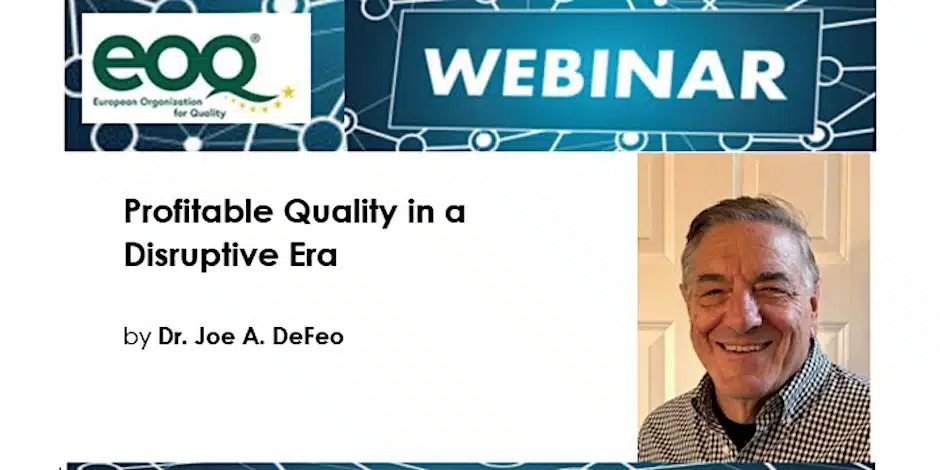 eoq®
European Organization for Quality

WEBINAR

Profitable Quality in a Disruptive Era

by Dr. Joe A. DeFeo